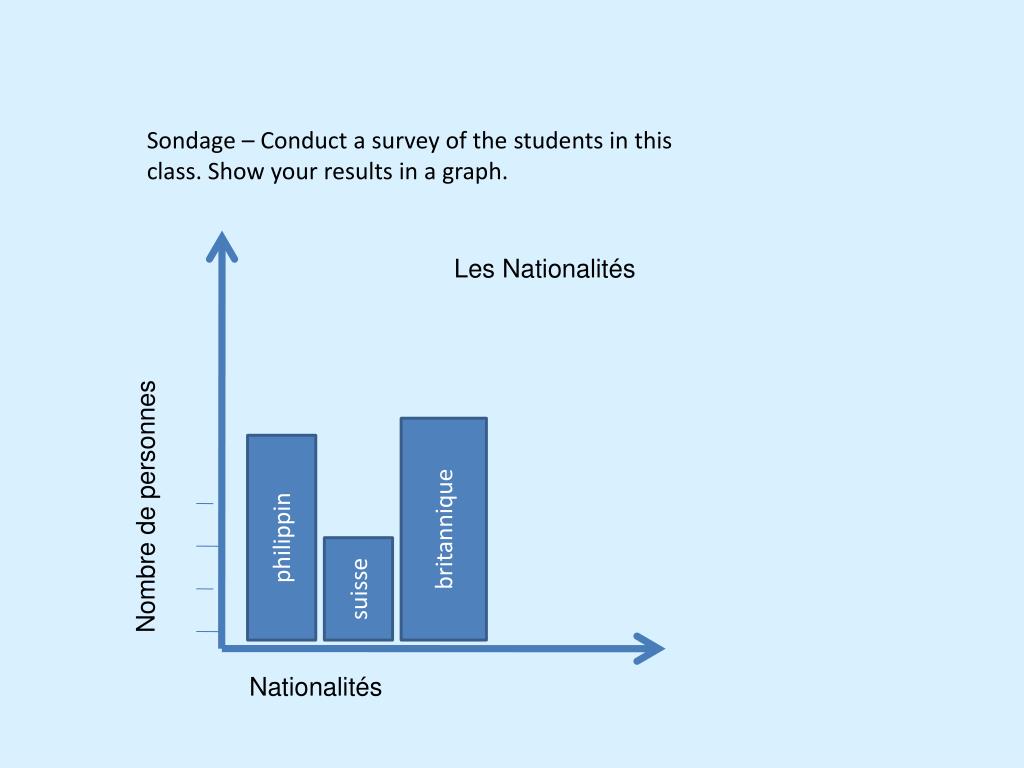 Sondage – Conduct a survey of the students in this class. Show your results in a graph.

Les Nationalités

Nombre de personnes

philippin

suisse

britannique

Nationalités